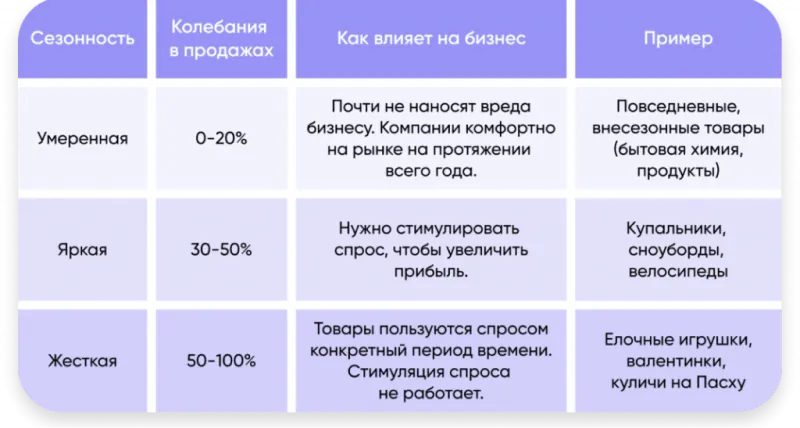 | Сезонность | Колебания в продажах | Как влияет на бизнес | Пример |
|---|---|---|---|
| Умеренная | 0-20% | Почти не наносят вреда бизнесу. Компании комфортно на рынке на протяжении всего года. | Повседневные, внесезонные товары (бытовая химия, продукты) |
| Яркая | 30-50% | Нужно стимулировать спрос, чтобы увеличить прибыль. | Купальники, сноуборды, велосипеды |
| Жесткая | 50-100% | Товары пользуются спросом конкретный период времени. Стимуляция спроса не работает. | Елочные игрушки, валентинки, куличи на Пасху |